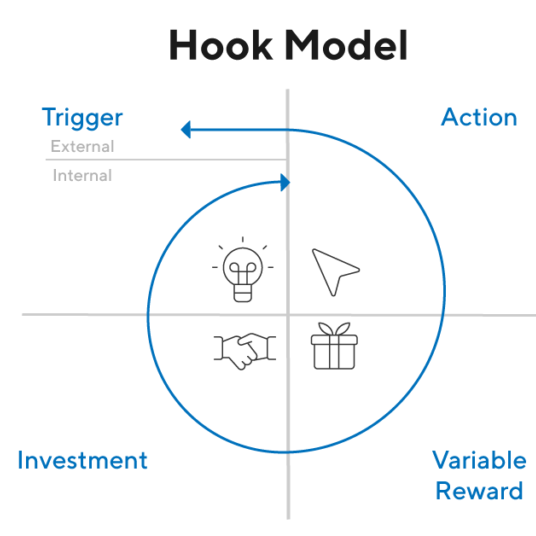 Hook Model

Trigger

External

Internal

Action

Investment

Variable Reward